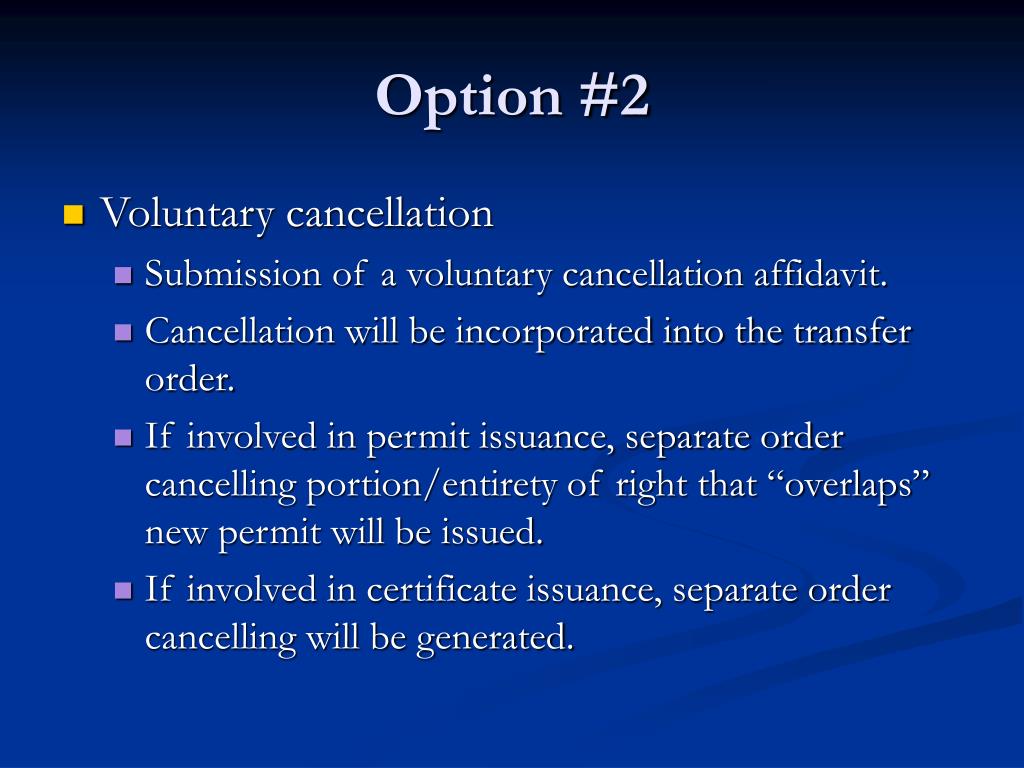 Option #2

Voluntary cancellation
Submission of a voluntary cancellation affidavit.
Cancellation will be incorporated into the transfer order.
If involved in permit issuance, separate order cancelling portion/entirety of right that “overlaps” new permit will be issued.
If involved in certificate issuance, separate order cancelling will be generated.